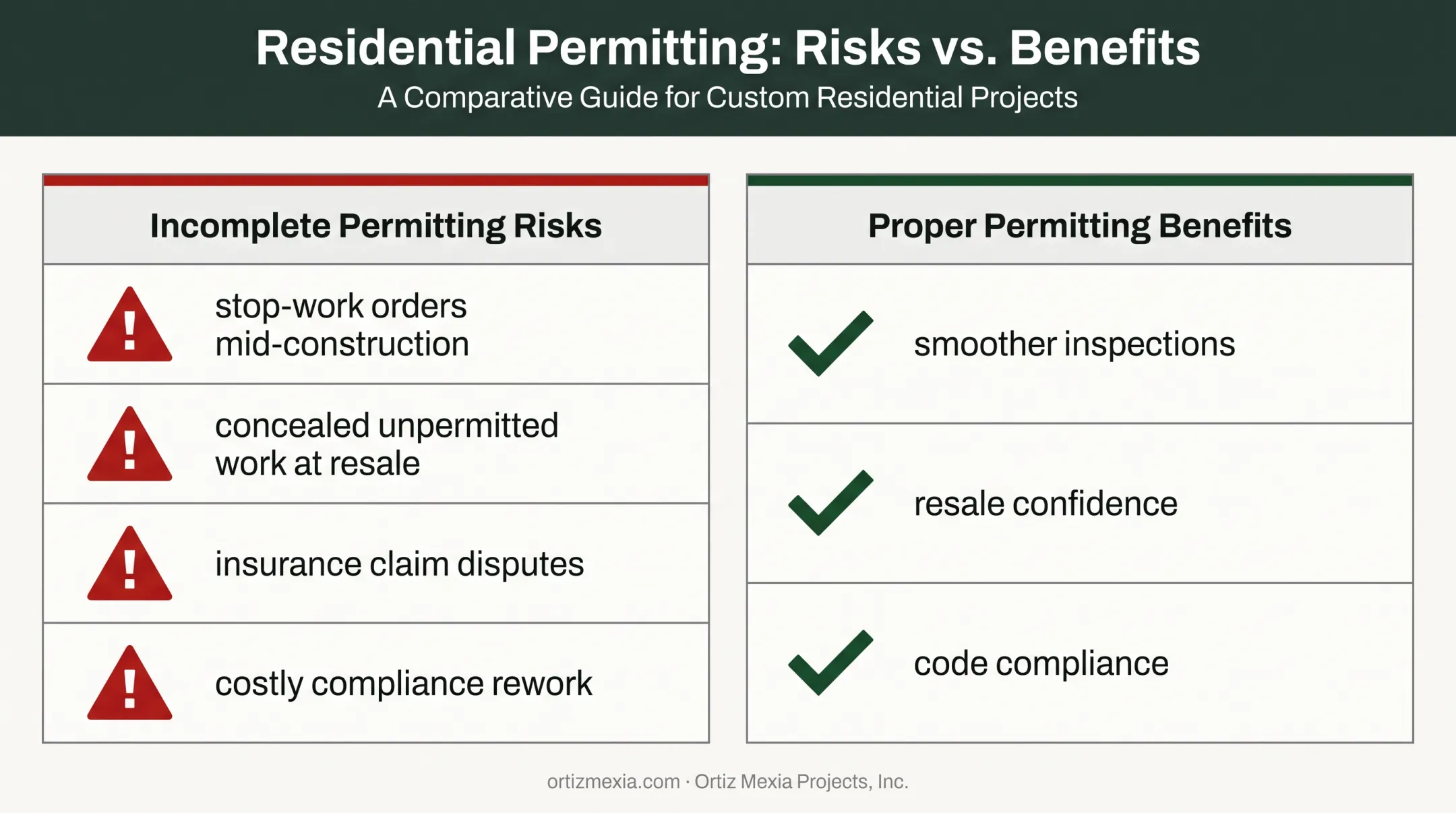 Residential Permitting: Risks vs. Benefits
A Comparative Guide for Custom Residential Projects

Incomplete Permitting Risks

stop-work orders mid-construction

concealed unpermitted work at resale

insurance claim disputes

costly compliance rework

Proper Permitting Benefits

smoother inspections

resale confidence

code compliance

ortizmexia.com · Ortiz Mexia Projects, Inc.